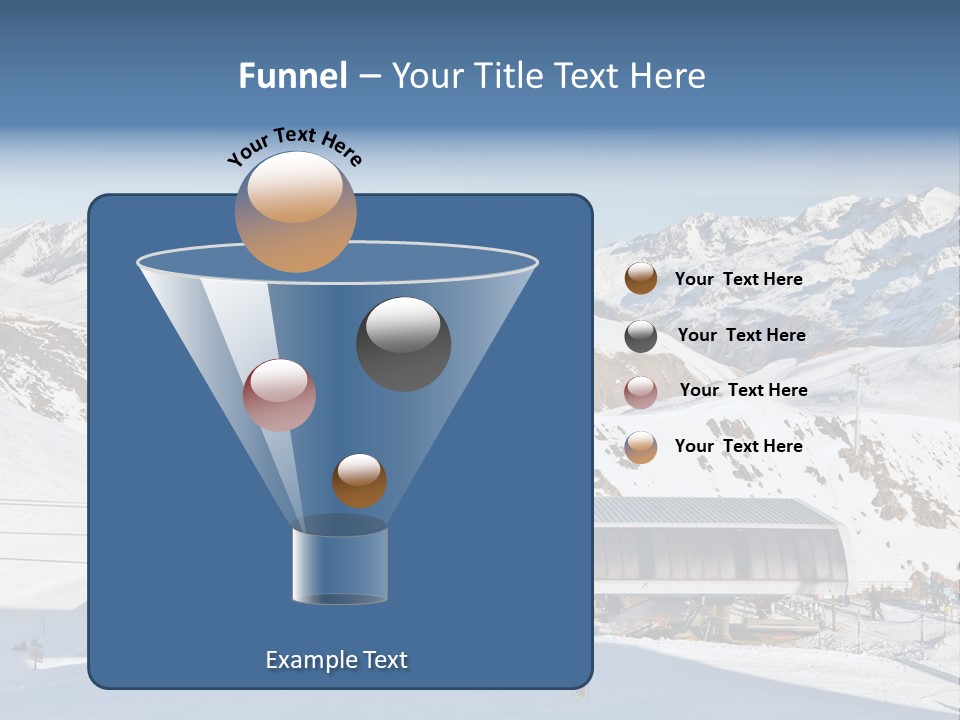 Funnel – Your Title Text Here

Your Text Here

Your Text Here

Your Text Here

Your Text Here

Your Text Here

Example Text